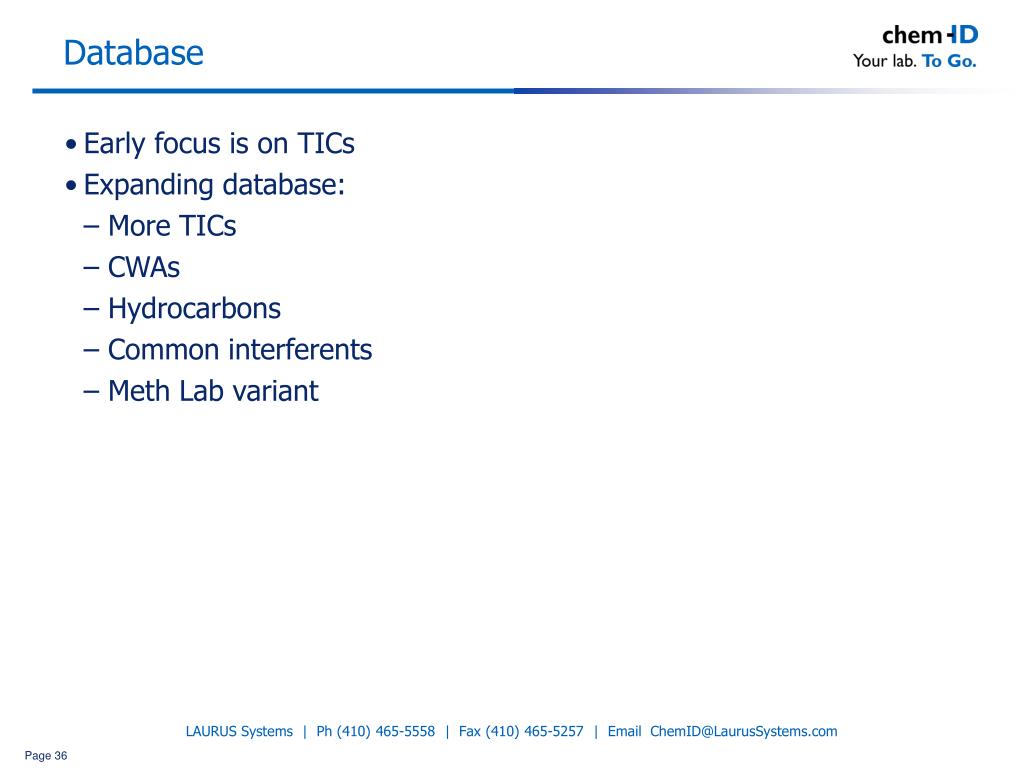 Database

chem-ID
Your lab. To Go.

• Early focus is on TICs
• Expanding database:
– More TICs
– CWAs
– Hydrocarbons
– Common interferents
– Meth Lab variant

LAURUS Systems | Ph (410) 465-5558 | Fax (410) 465-5257 | Email ChemID@LaurusSystems.com

Page 36